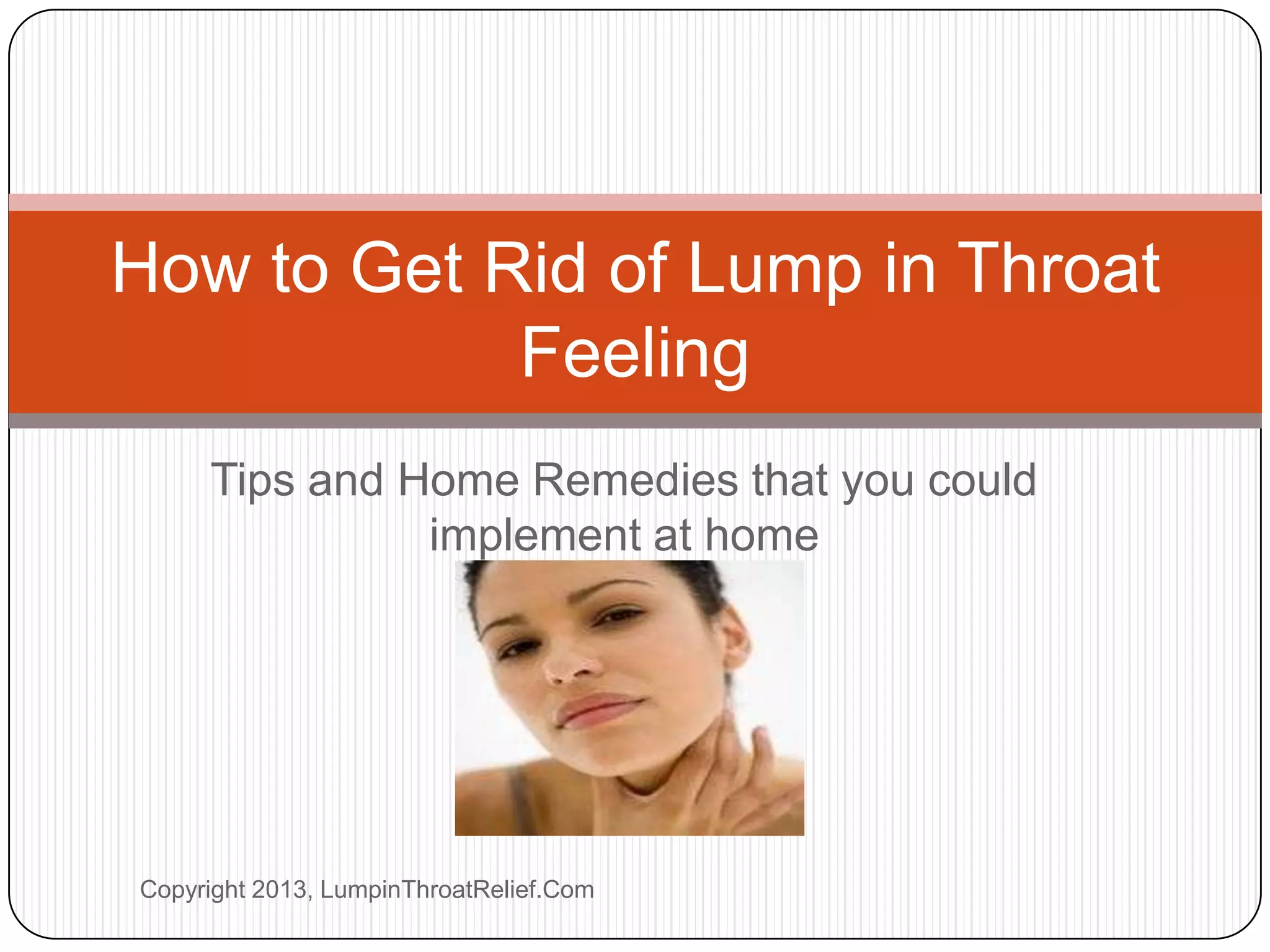 How to Get Rid of Lump in Throat Feeling

Tips and Home Remedies that you could implement at home

Copyright 2013, LumpinThroatRelief.Com